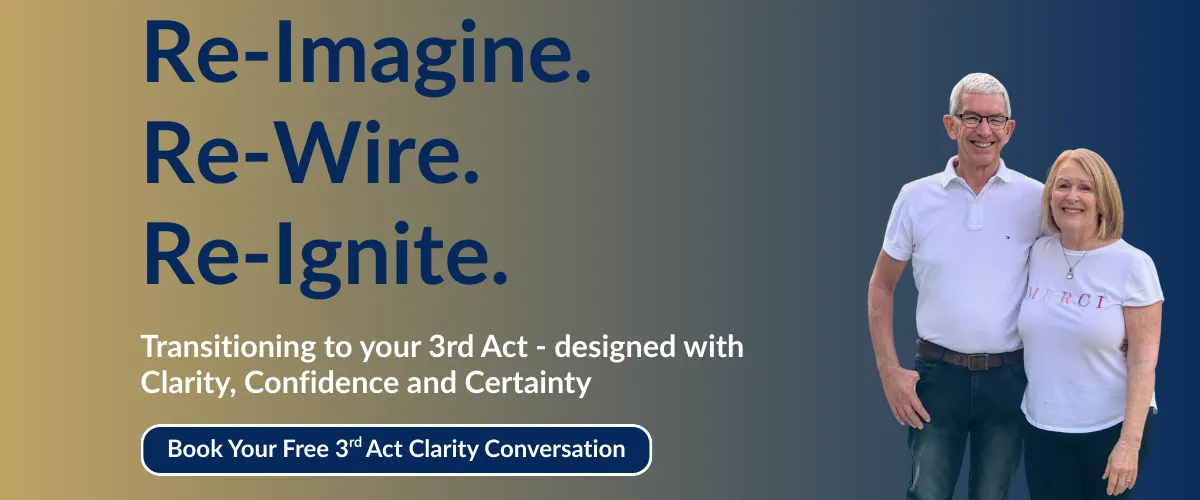 Re-Imagine.
Re-Wire.
Re-Ignite.

Transitioning to your 3rd Act - designed with Clarity, Confidence and Certainty

Book Your Free 3$^{rd}$ Act Clarity Conversation

MERCI